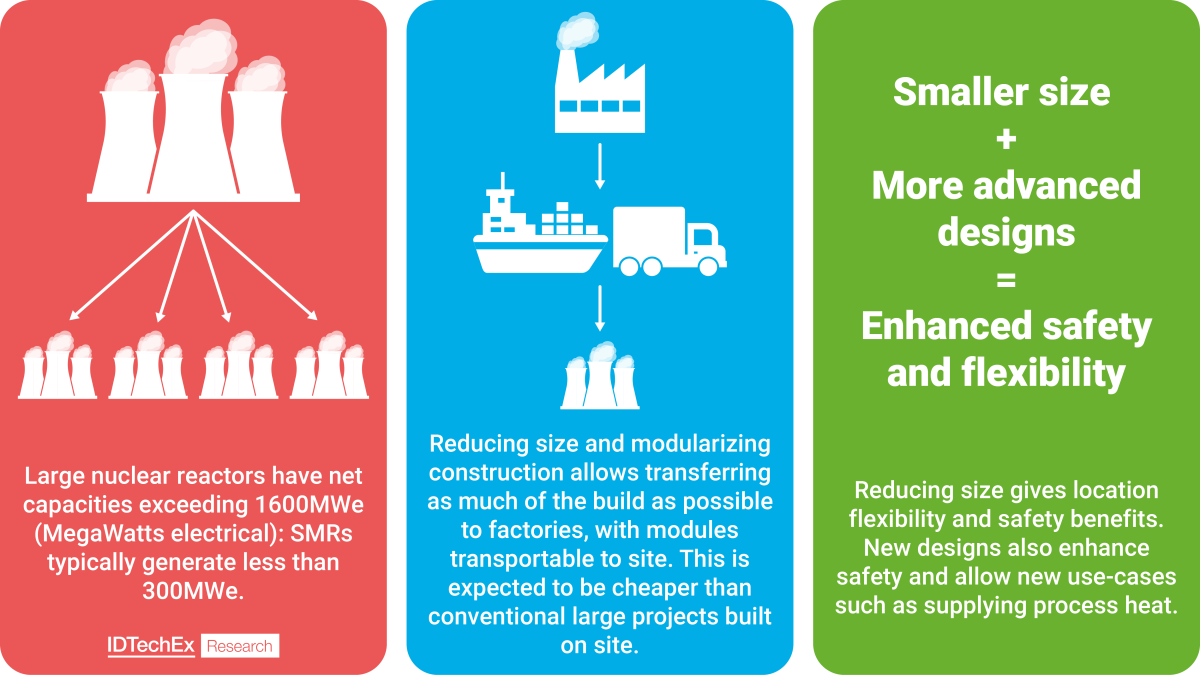 Large nuclear reactors have net capacities exceeding 1600MWe (MegaWatts electrical): SMRs typically generate less than 300MWe.

IDTechEx Research

Reducing size and modularizing construction allows transferring as much of the build as possible to factories, with modules transportable to site. This is expected to be cheaper than conventional large projects built on site.

Smaller size
+
More advanced designs
=
Enhanced safety and flexibility

Reducing size gives location flexibility and safety benefits. New designs also enhance safety and allow new use-cases such as supplying process heat.